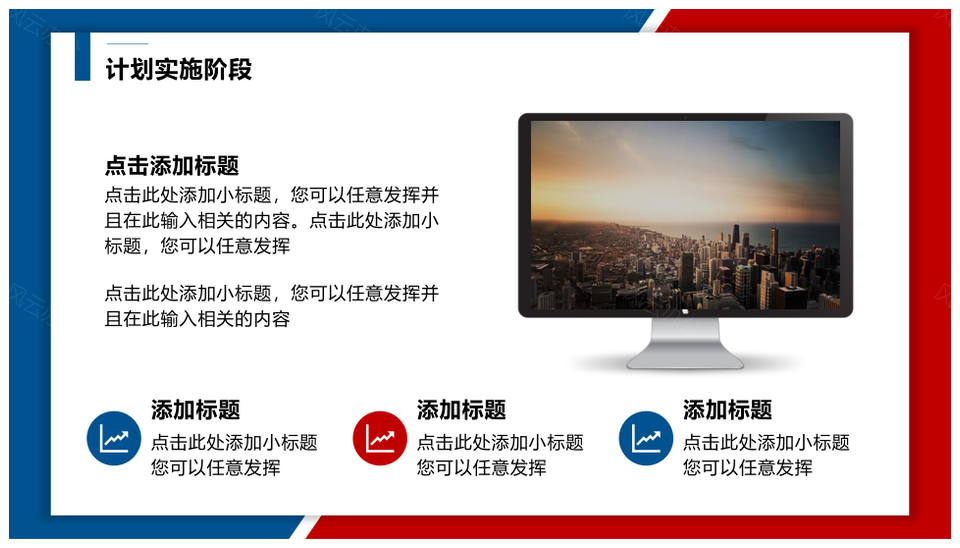 计划实施阶段

点击添加标题

点击此处添加小标题，您可以任意发挥并且在此输入相关的内容。点击此处添加小标题，您可以任意发挥

点击此处添加小标题，您可以任意发挥并且在此输入相关的内容

添加标题
点击此处添加小标题
您可以任意发挥

添加标题
点击此处添加小标题
您可以任意发挥

添加标题
点击此处添加小标题
您可以任意发挥